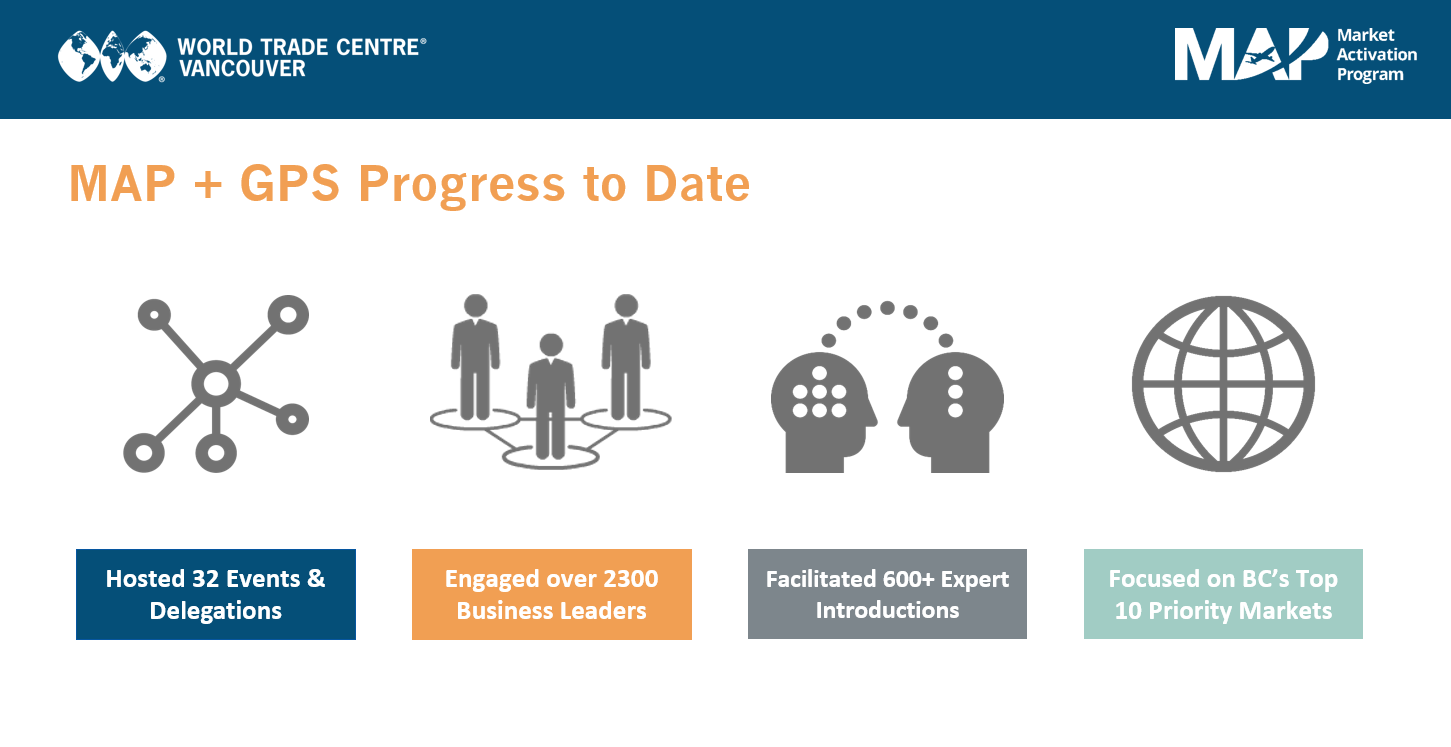 WORLD TRADE CENTRE®
VANCOUVER

MAP Market Activation Program

MAP + GPS Progress to Date

Hosted 32 Events & Delegations

Engaged over 2300 Business Leaders

Facilitated 600+ Expert Introductions

Focused on BC's Top 10 Priority Markets